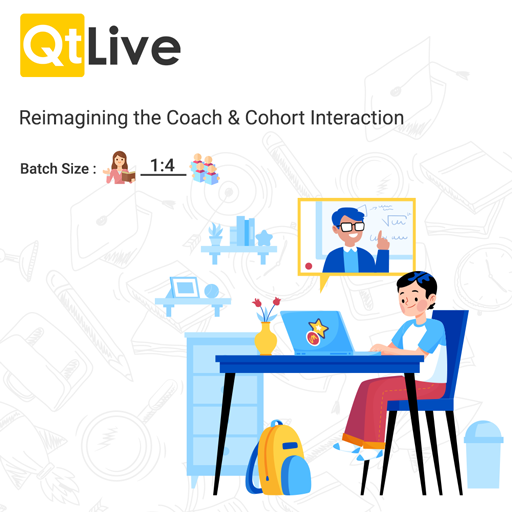 QtLive

Reimagining the Coach & Cohort Interaction

Batch Size : 1:4